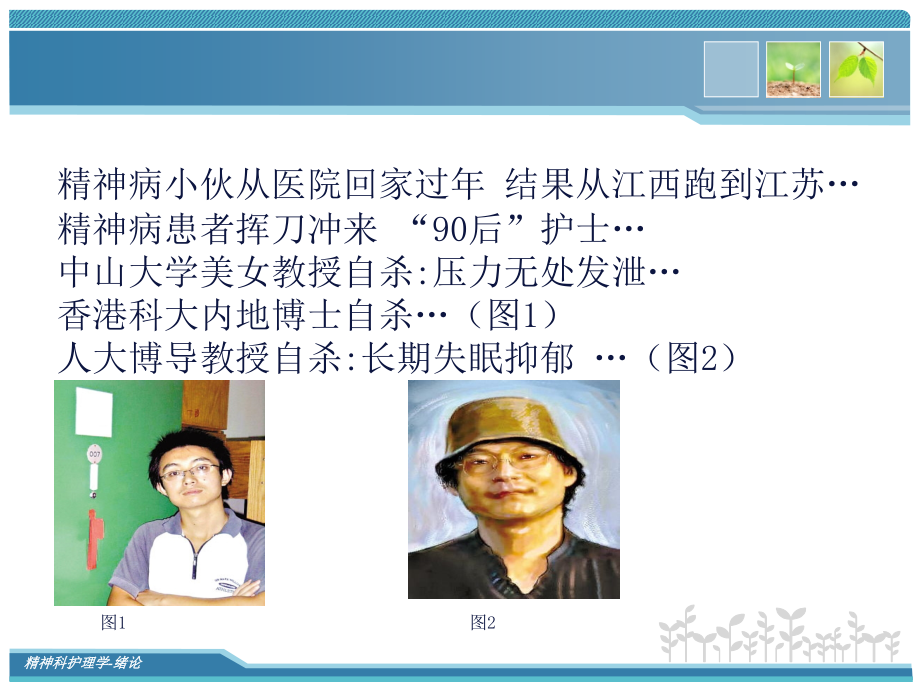 精神病小伙从医院回家过年 结果从江西跑到江苏…
精神病患者挥刀冲来 “90后”护士…
中山大学美女教授自杀:压力无处发泄…
香港科大内地博士自杀…（图1）
人大博导教授自杀:长期失眠抑郁 …（图2）

007

图1

图2

精神科护理学-绪论